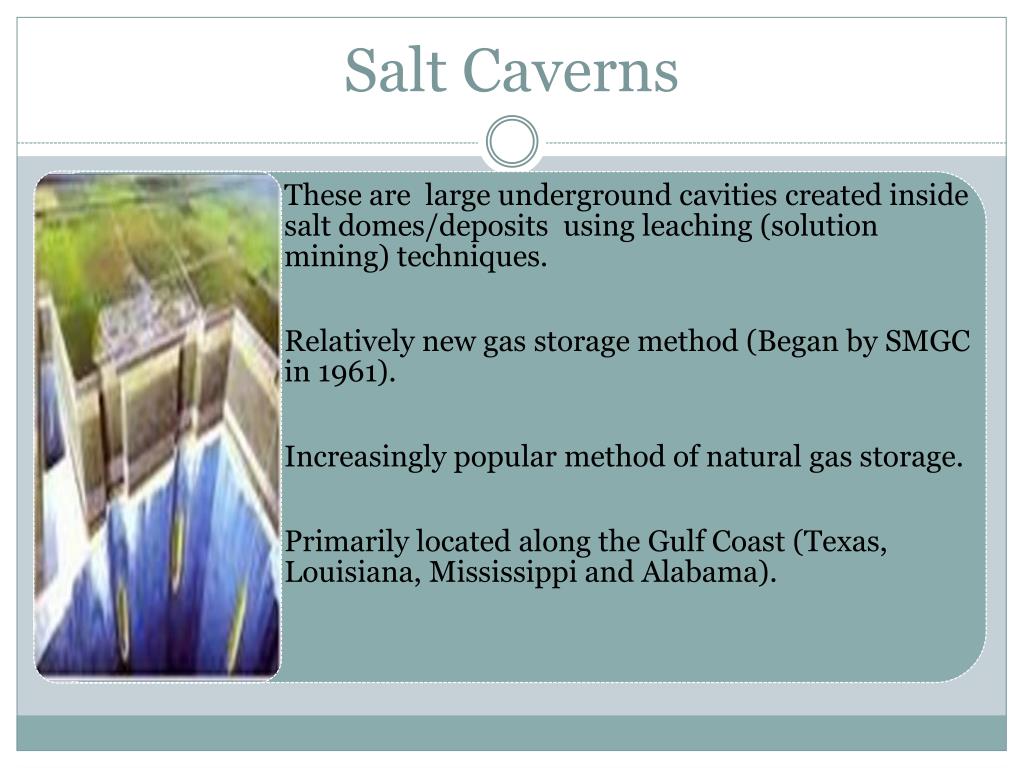 Salt Caverns

These are large underground cavities created inside salt domes/deposits using leaching (solution mining) techniques.

Relatively new gas storage method (Began by SMGC in 1961).

Increasingly popular method of natural gas storage.

Primarily located along the Gulf Coast (Texas, Louisiana, Mississippi and Alabama).